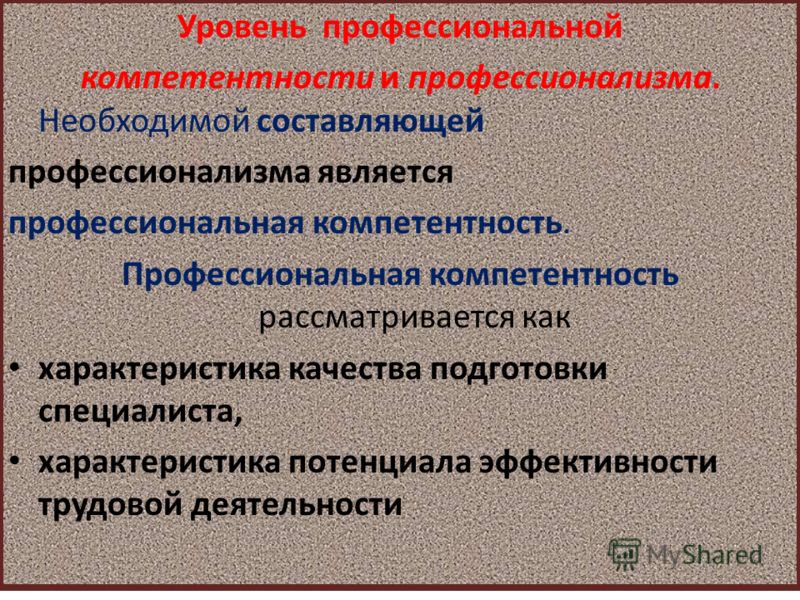 Уровень профессиональной компетентности и профессионализма.

Необходимой составляющей профессионализма является профессиональная компетентность.

Профессиональная компетентность рассматривается как

• характеристика качества подготовки специалиста,
• характеристика потенциала эффективности трудовой деятельности

MyShared